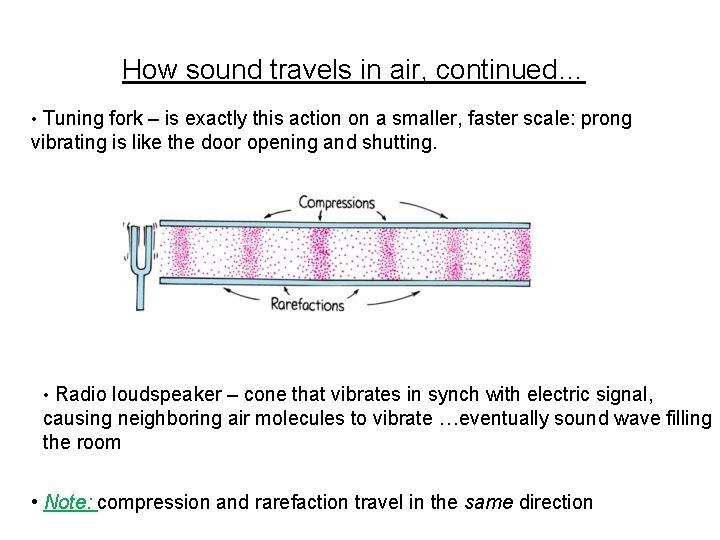 How sound travels in air, continued...

• Tuning fork – is exactly this action on a smaller, faster scale: prong vibrating is like the door opening and shutting.

Compressions

Rarefactions

• Radio loudspeaker – cone that vibrates in synch with electric signal, causing neighboring air molecules to vibrate …eventually sound wave filling the room

• Note: compression and rarefaction travel in the same direction